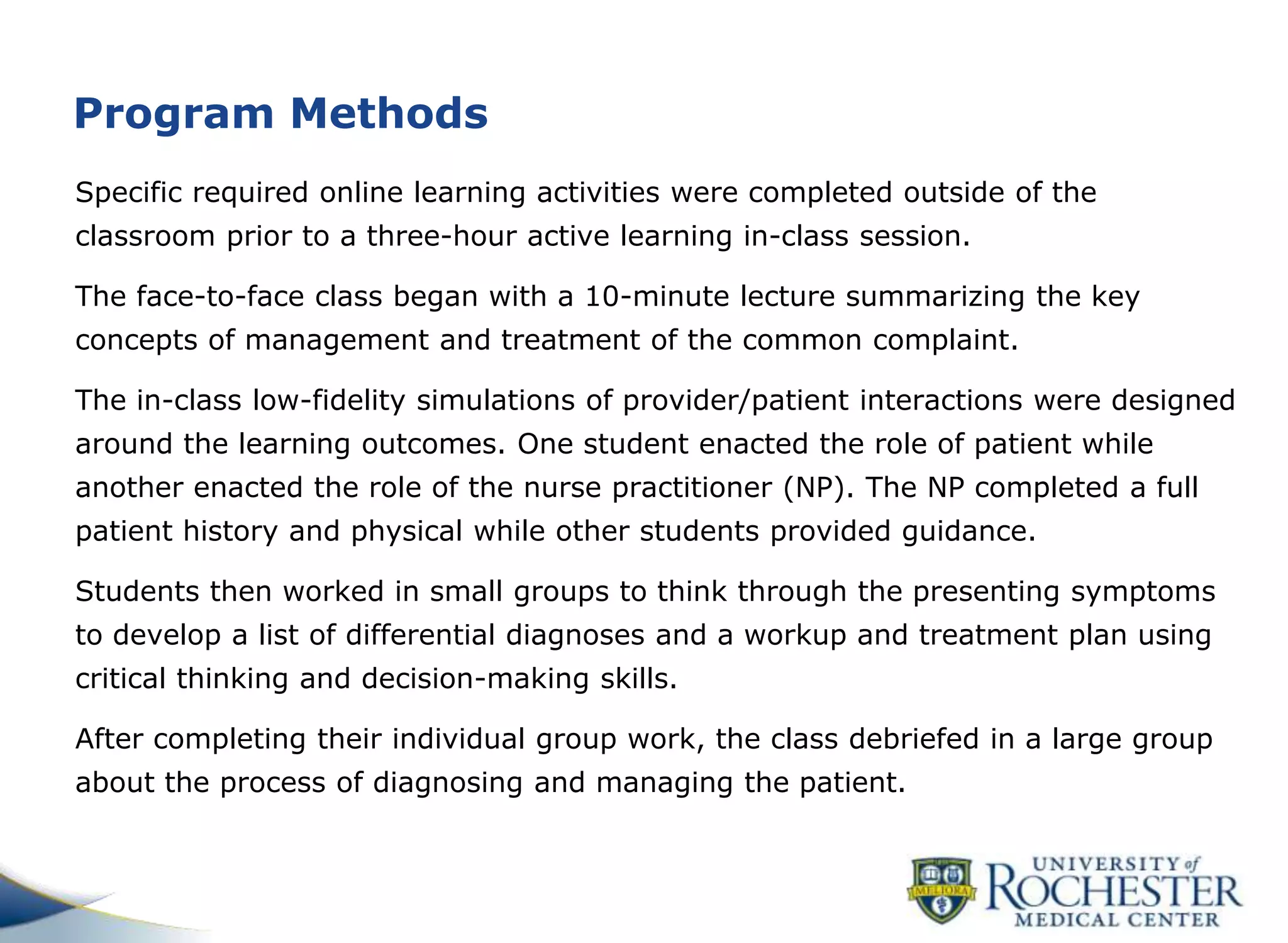 Program Methods

Specific required online learning activities were completed outside of the classroom prior to a three-hour active learning in-class session.

The face-to-face class began with a 10-minute lecture summarizing the key concepts of management and treatment of the common complaint.

The in-class low-fidelity simulations of provider/patient interactions were designed around the learning outcomes. One student enacted the role of patient while another enacted the role of the nurse practitioner (NP). The NP completed a full patient history and physical while other students provided guidance.

Students then worked in small groups to think through the presenting symptoms to develop a list of differential diagnoses and a workup and treatment plan using critical thinking and decision-making skills.

After completing their individual group work, the class debriefed in a large group about the process of diagnosing and managing the patient.

MELIORA

UNIVERSITY of ROCHESTER MEDICAL CENTER